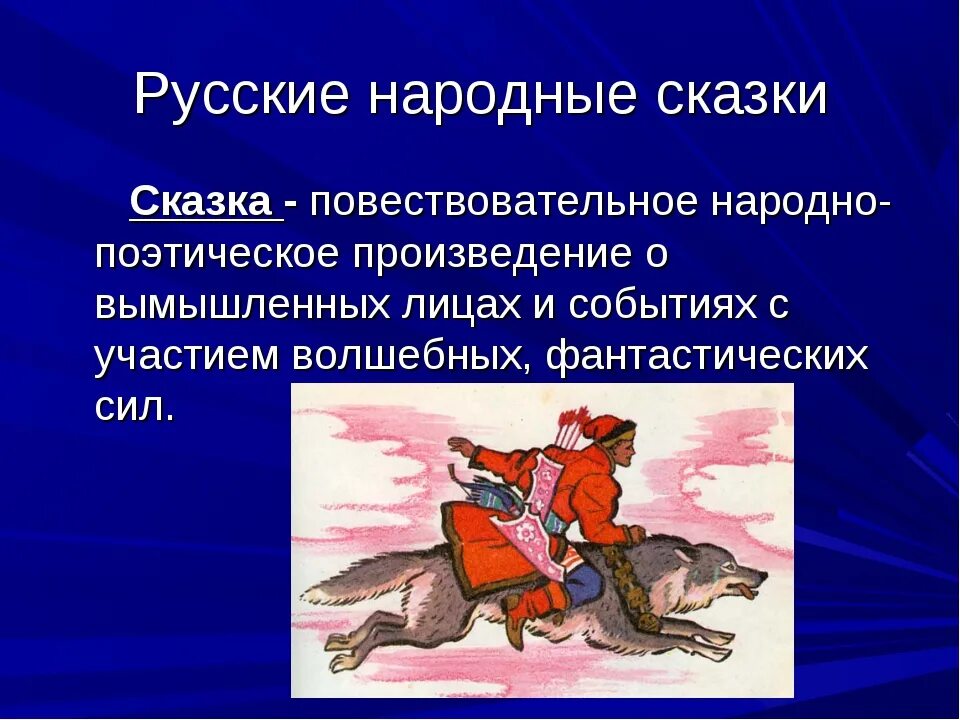 Русские народные сказки

Сказка - повествовательное народно-поэтическое произведение о вымышленных лицах и событиях с участием волшебных, фантастических сил.